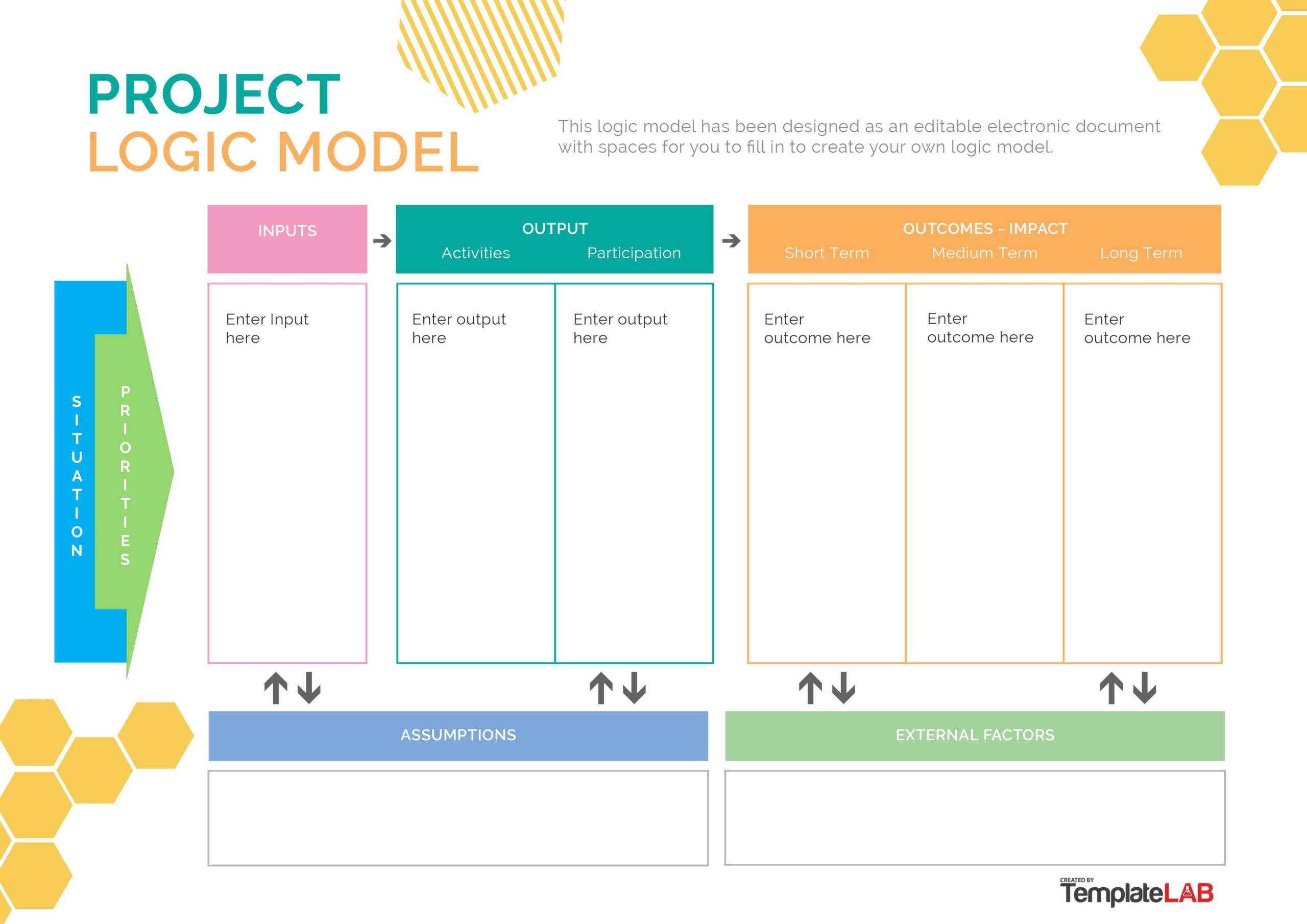 PROJECT
LOGIC MODEL

This logic model has been designed as an editable electronic document with spaces for you to fill in to create your own logic model.

SITUATION

PRIORITIES

INPUTS

Enter Input here

OUTPUT
Activities Participation

Enter output here

Enter output here

OUTCOMES - IMPACT
Short Term Medium Term Long Term

Enter outcome here

Enter outcome here

Enter outcome here

ASSUMPTIONS

EXTERNAL FACTORS

CREATED BY
TemplateLAB